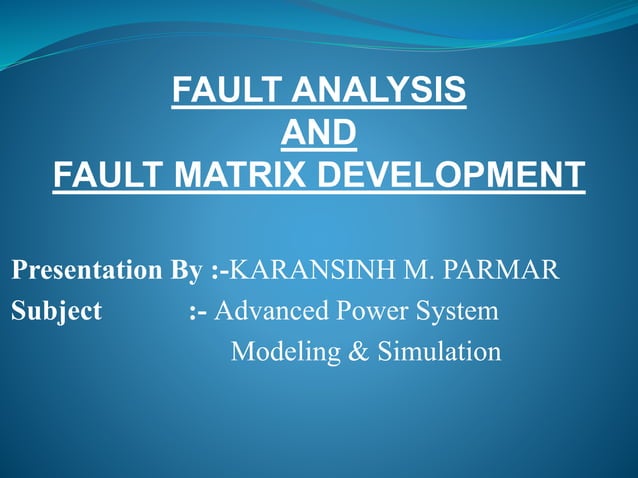 FAULT ANALYSIS
AND
FAULT MATRIX DEVELOPMENT

Presentation By :-KARANSINH M. PARMAR
Subject :- Advanced Power System Modeling & Simulation